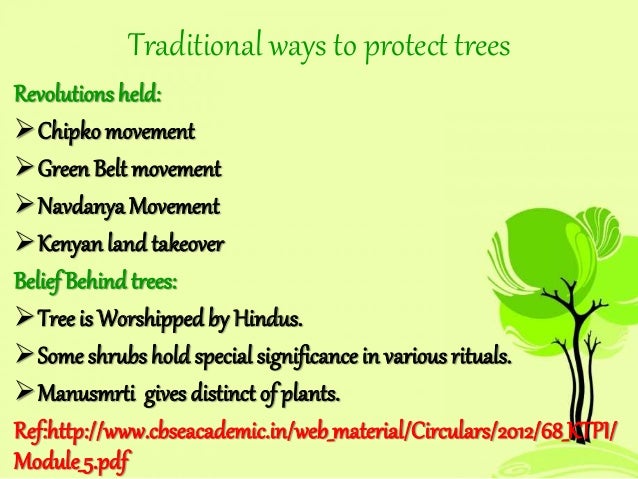 Traditional ways to protect trees

Revolutions held:

➢ Chipko movement

➢ Green Belt movement

➢ Navdanya Movement

➢ Kenyan land takeover

Belief Behind trees:

➢ Tree is Worshipped by Hindus.

➢ Some shrubs hold special significance in various rituals.

➢ Manusmrti gives distinct of plants.

Ref:http://www.cbseacademic.in/web_material/Circulars/2012/68_KTPI/Module_5.pdf